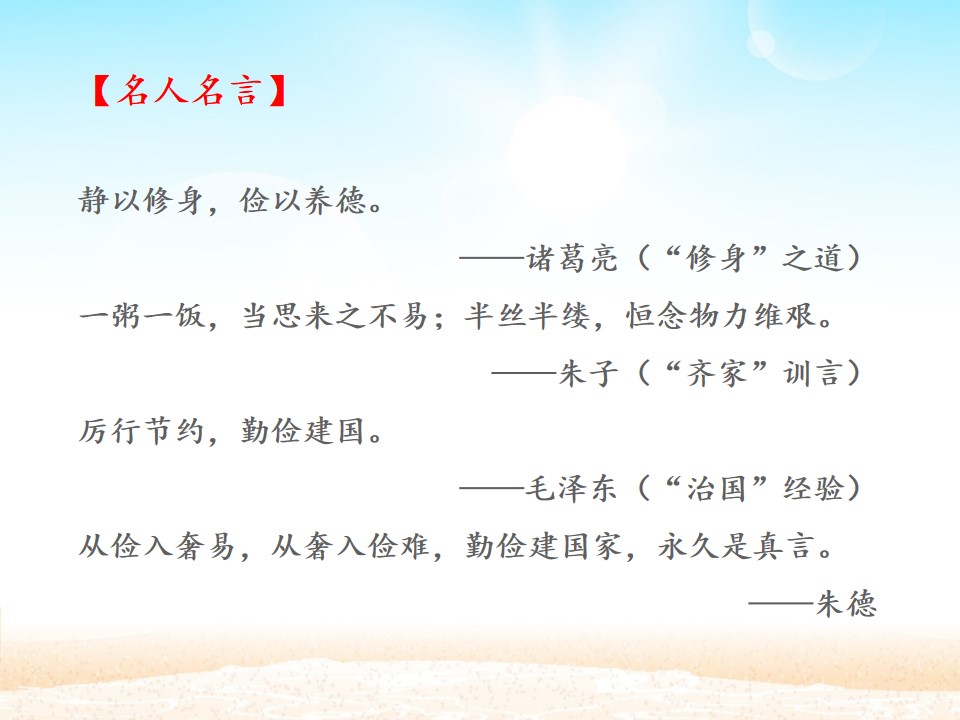 【名人名言】

静以修身，俭以养德。

——诸葛亮（“修身”之道）

一粥一饭，当思来之不易；半丝半缕，恒念物力维艰。

——朱子（“齐家”训言）

厉行节约，勤俭建国。

——毛泽东（“治国”经验）

从俭入奢易，从奢入俭难，勤俭建国家，永久是真言。

——朱德